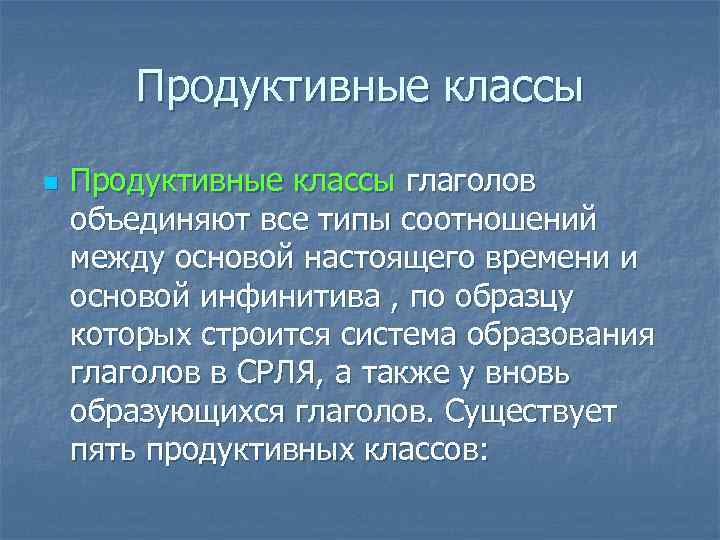 Продуктивные классы

Продуктивные классы глаголов объединяют все типы соотношений между основой настоящего времени и основой инфинитива , по образцу которых строится система образования глаголов в СРЛЯ, а также у вновь образующихся глаголов. Существует пять продуктивных классов: